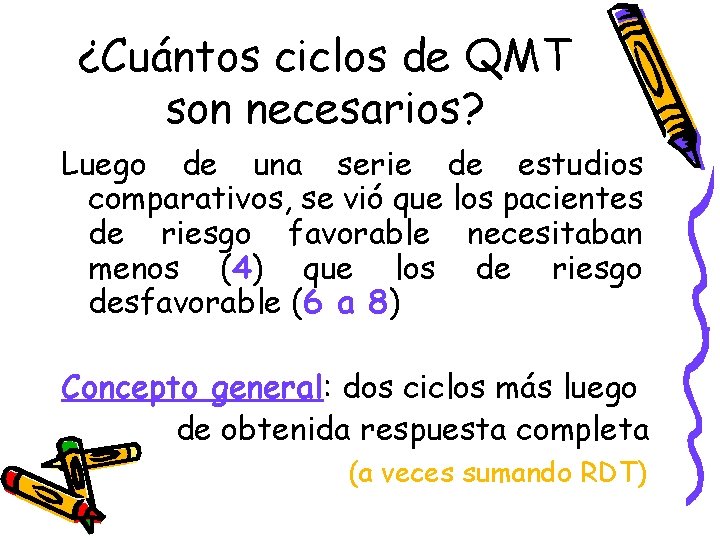 ¿Cuántos ciclos de QMT son necesarios?

Luego de una serie de estudios comparativos, se vió que los pacientes de riesgo favorable necesitaban menos (4) que los de riesgo desfavorable (6 a 8)

Concepto general: dos ciclos más luego de obtenida respuesta completa

(a veces sumando RDT)